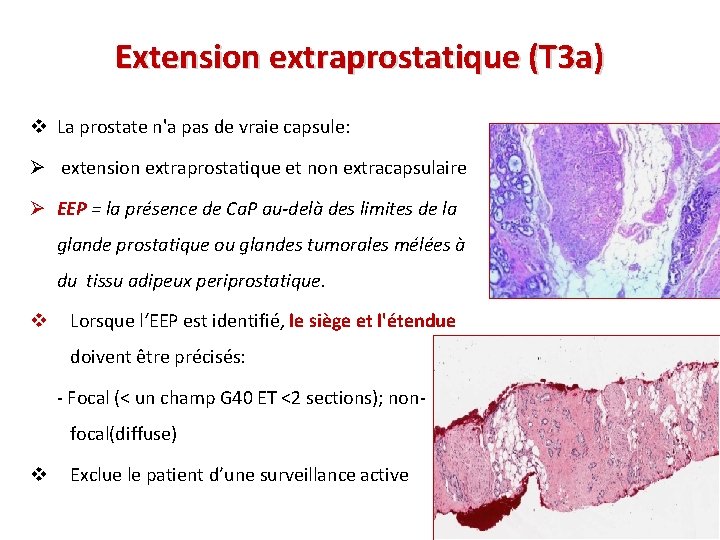 Extension extraprostatique (T3a)

❖ La prostate n'a pas de vraie capsule:

➢ extension extraprostatique et non extracapsulaire

➢ EEP = la présence de CaP au-delà des limites de la glande prostatique ou glandes tumorales mélées à du tissu adipeux periprostatique.

❖ Lorsque l'EEP est identifié, le siège et l'étendue doivent être précisés:

- Focal (< un champ G40 ET <2 sections); non-focal(diffuse)

❖ Exclue le patient d'une surveillance active